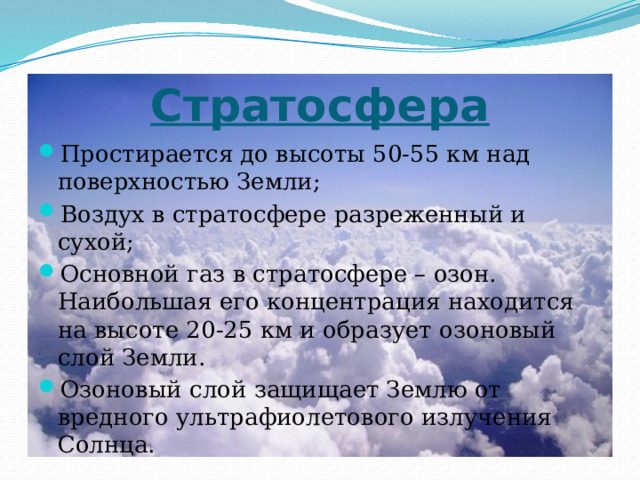 Стратосфера

Простирается до высоты 50-55 км над поверхностью Земли;

Воздух в стратосфере разреженный и сухой;

Основной газ в стратосфере – озон. Наибольшая его концентрация находится на высоте 20-25 км и образует озоновый слой Земли.

Озоновый слой защищает Землю от вредного ультрафиолетового излучения Солнца.